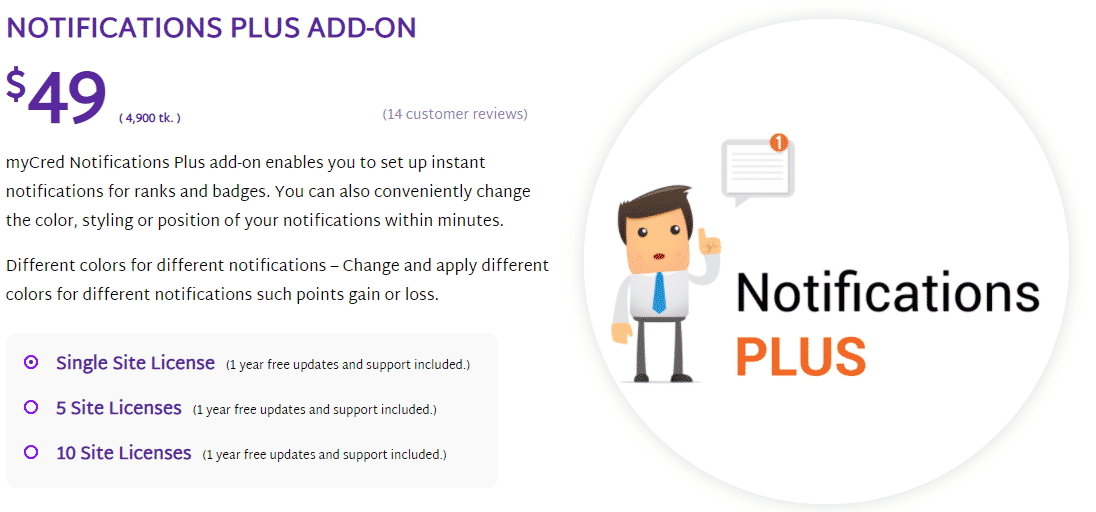 NOTIFICATIONS PLUS ADD-ON

$49 ( 4,900 tk. )

(14 customer reviews)

myCred Notifications Plus add-on enables you to set up instant notifications for ranks and badges. You can also conveniently change the color, styling or position of your notifications within minutes.

Different colors for different notifications – Change and apply different colors for different notifications such points gain or loss.

Single Site License (1 year free updates and support included.)

5 Site Licenses (1 year free updates and support included.)

10 Site Licenses (1 year free updates and support included.)

1

Notifications
PLUS